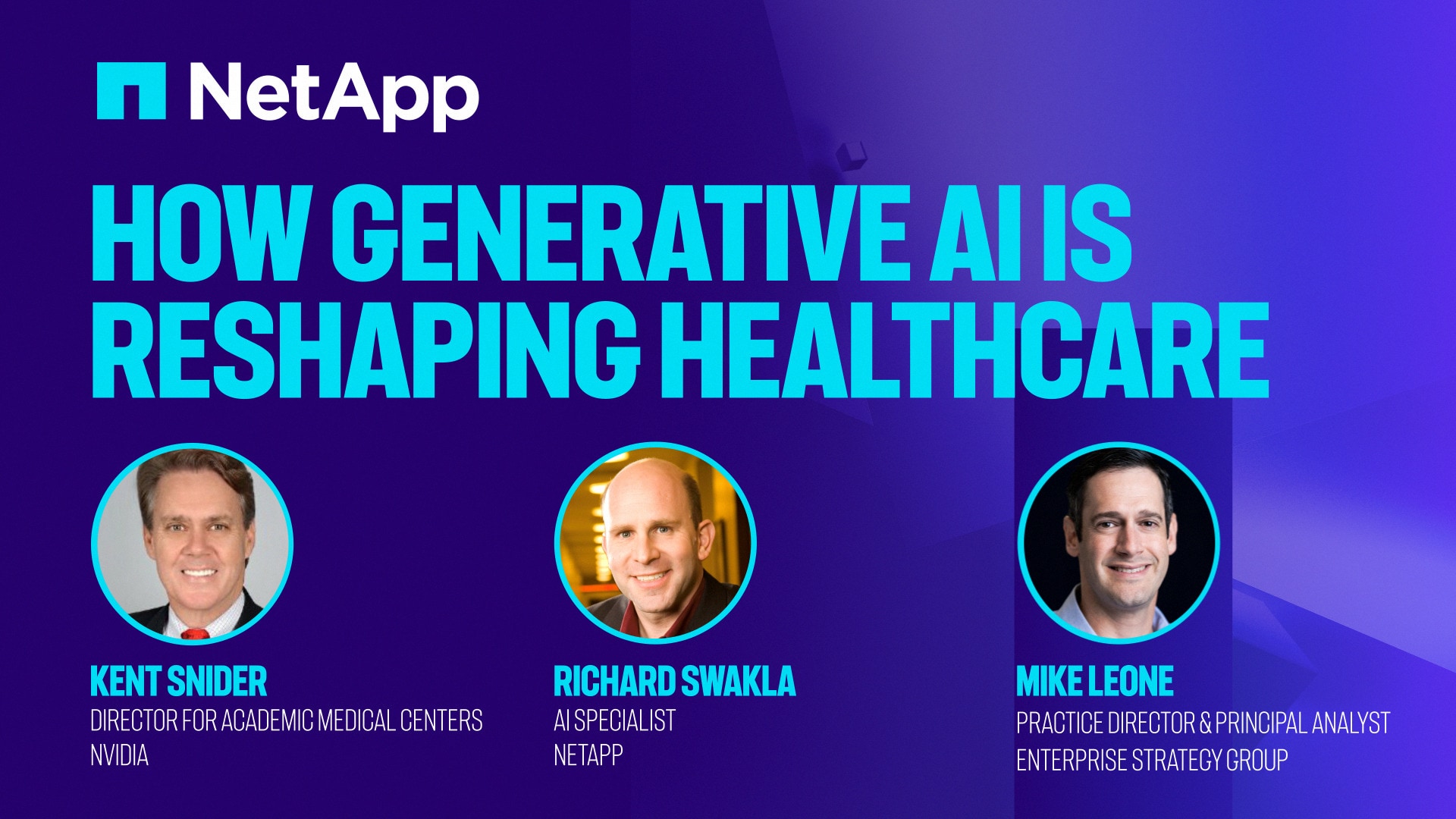 NetApp

HOW GENERATIVE AI IS RESHAPING HEALTHCARE

KENT SNIDER
DIRECTOR FOR ACADEMIC MEDICAL CENTERS
NVIDIA

RICHARD SWAKLA
AI SPECIALIST
NETAPP

MIKE LEONE
PRACTICE DIRECTOR & PRINCIPAL ANALYST
ENTERPRISE STRATEGY GROUP